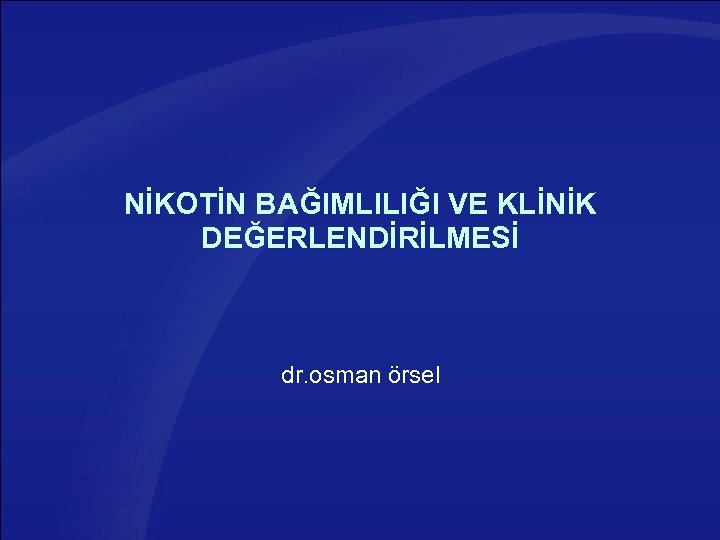 NİKOTİN BAĞIMLILIĞI VE KLİNİK DEĞERLENDİRİLMESİ

dr.osman örsel